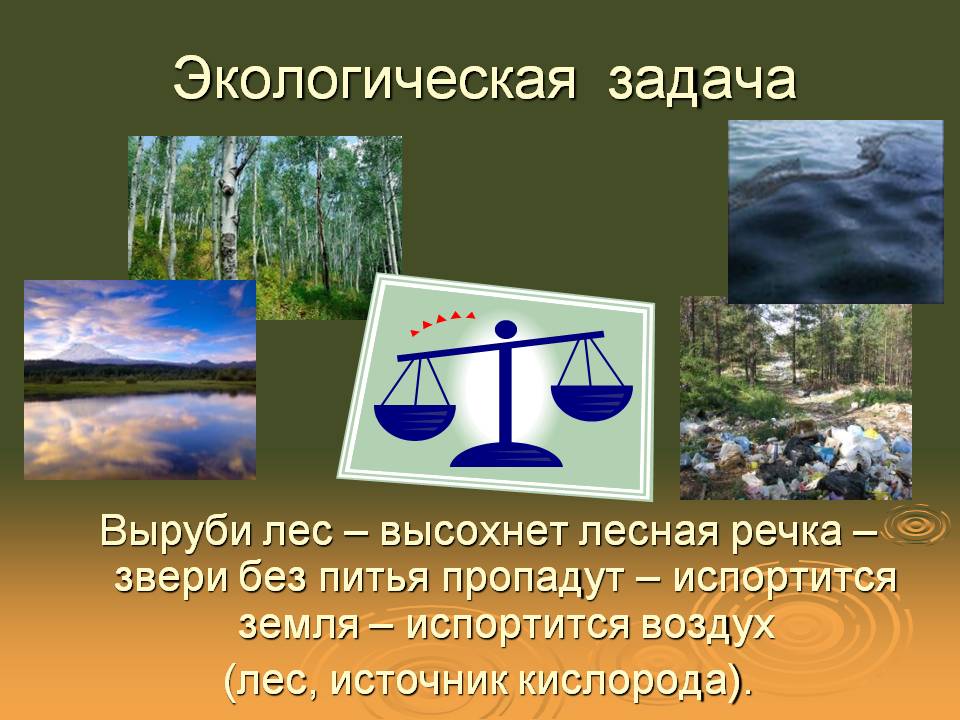 Экологическая задача

Выруби лес – высохнет лесная речка – звери без питья пропадут – испортится земля – испортится воздух (лес, источник кислорода).